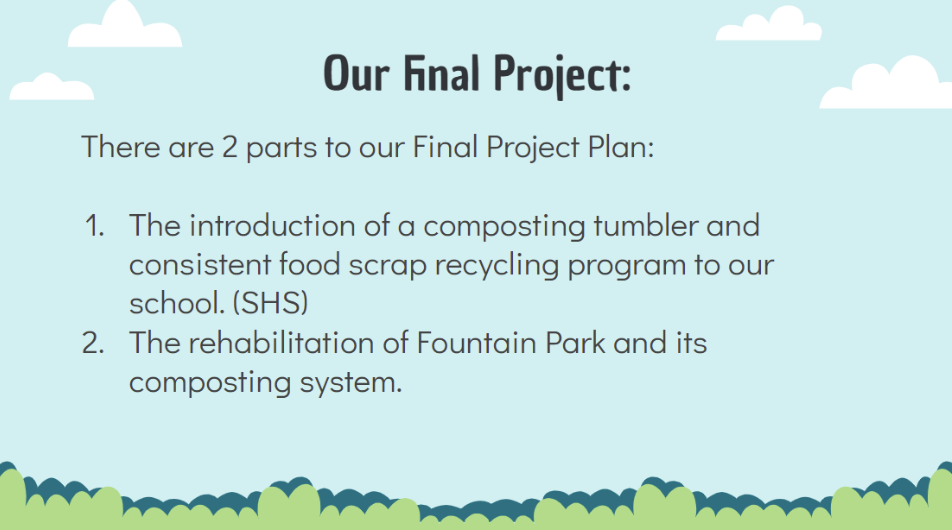 Our Final Project:

There are 2 parts to our Final Project Plan:

1. The introduction of a composting tumbler and consistent food scrap recycling program to our school. (SHS)
2. The rehabilitation of Fountain Park and its composting system.